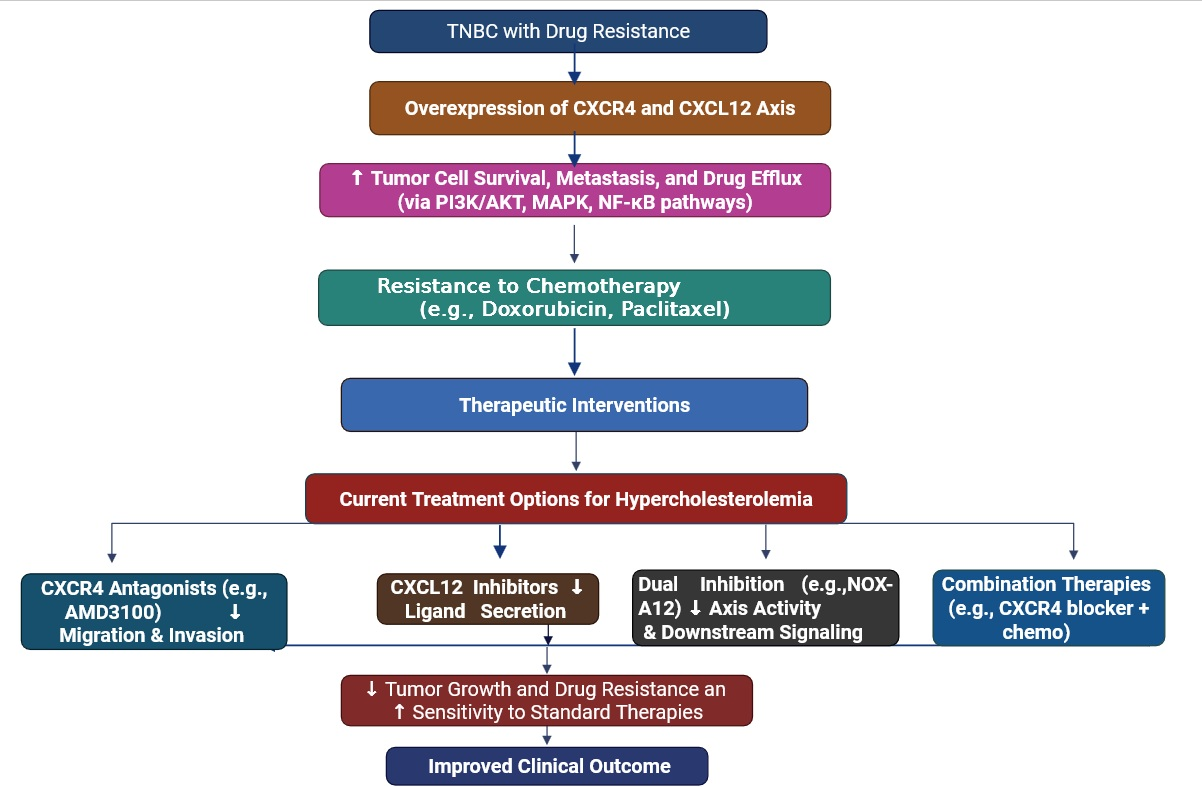 TNBC with Drug Resistance

Overexpression of CXCR4 and CXCL12 Axis

↑ Tumor Cell Survival, Metastasis, and Drug Efflux (via PI3K/AKT, MAPK, NF-κB pathways)

Resistance to Chemotherapy (e.g., Doxorubicin, Paclitaxel)

Therapeutic Interventions

Current Treatment Options for Hypercholesterolemia

CXCR4 Antagonists (e.g., AMD3100) ↓ Migration & Invasion

CXCL12 Inhibitors ↓ Ligand Secretion

Dual Inhibition (e.g.,NOX-A12) ↓ Axis Activity & Downstream Signaling

Combination Therapies (e.g., CXCR4 blocker + chemo)

↓ Tumor Growth and Drug Resistance an ↑ Sensitivity to Standard Therapies

Improved Clinical Outcome